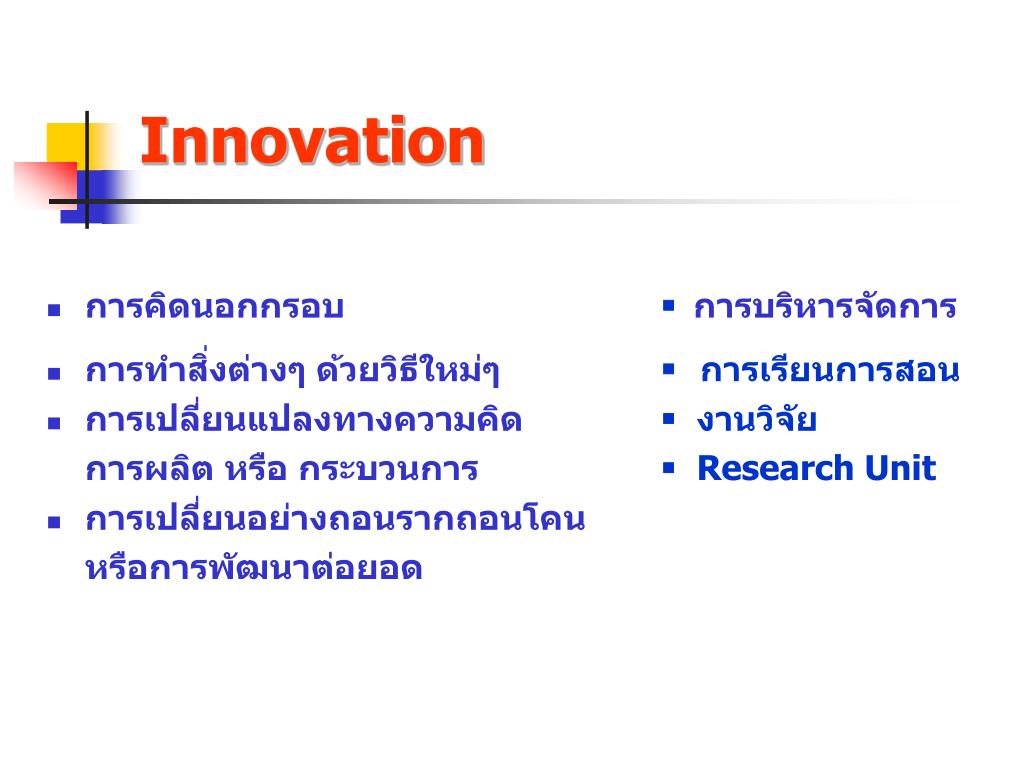 Innovation

- การคิดนอกกรอบ
- การทำสิ่งต่างๆ ด้วยวิธีใหม่ๆ
- การเปลี่ยนแปลงทางความคิด การผลิต หรือ กระบวนการ
- การเปลี่ยนอย่างถอนรากถอนโคน หรือการพัฒนาต่อยอด

- การบริหารจัดการ
- การเรียนการสอน
- งานวิจัย
- Research Unit